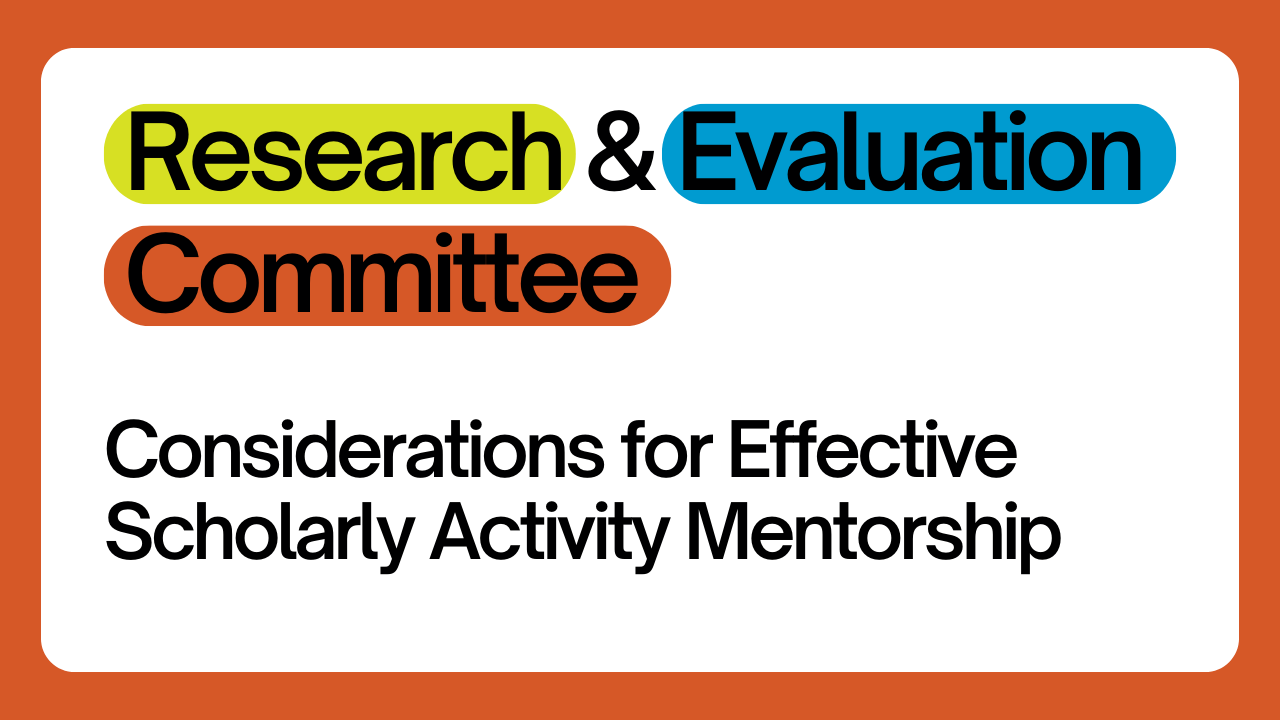 Research & Evaluation Committee

Considerations for Effective Scholarly Activity Mentorship